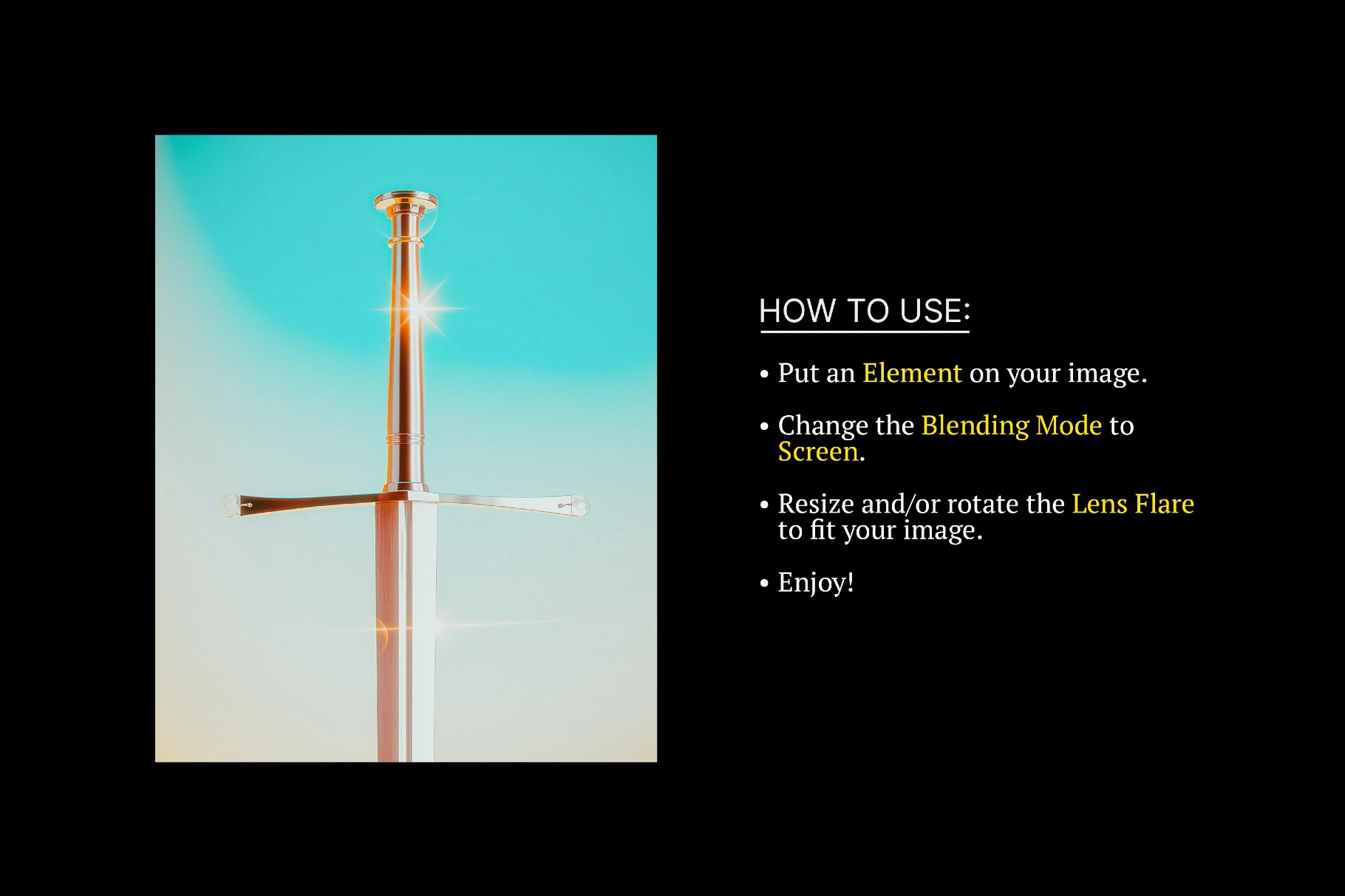 HOW TO USE:

• Put an Element on your image.

• Change the Blending Mode to Screen.

• Resize and/or rotate the Lens Flare to fit your image.

• Enjoy!